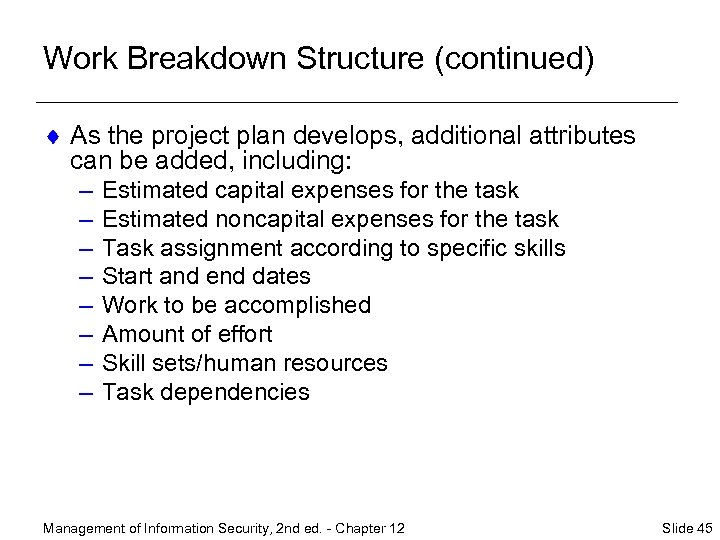 Work Breakdown Structure (continued)

As the project plan develops, additional attributes can be added, including:

– Estimated capital expenses for the task
– Estimated noncapital expenses for the task
– Task assignment according to specific skills
– Start and end dates
– Work to be accomplished
– Amount of effort
– Skill sets/human resources
– Task dependencies

Management of Information Security, 2nd ed. - Chapter 12

Slide 45